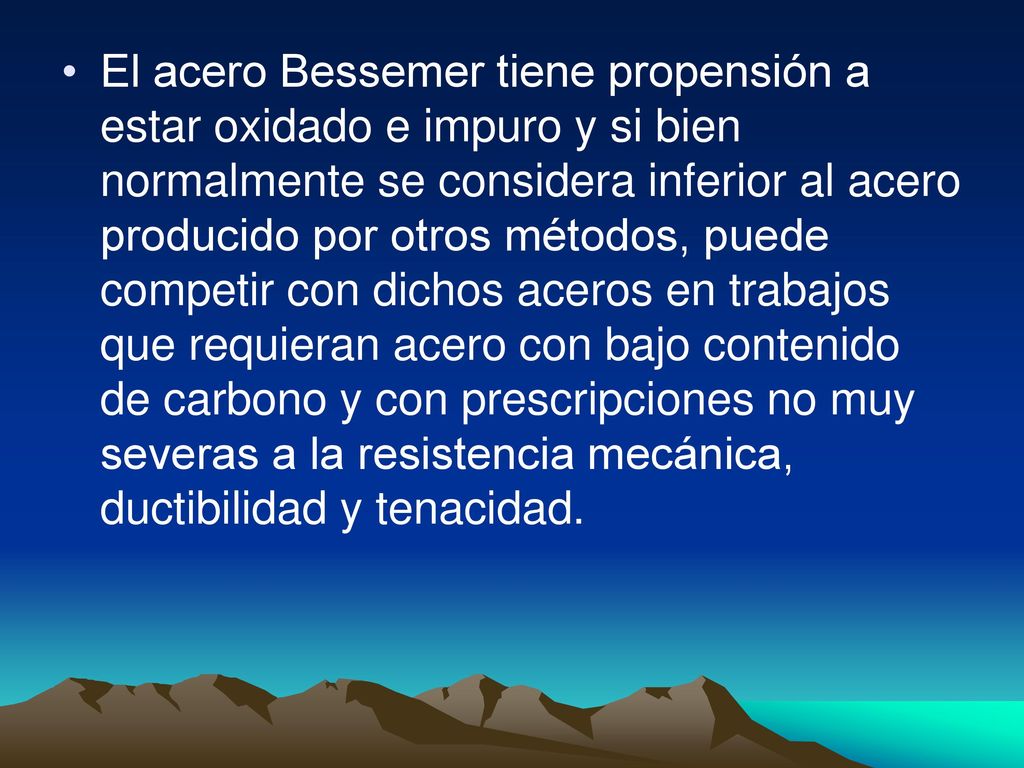 • El acero Bessemer tiene propensión a estar oxidado e impuro y si bien normalmente se considera inferior al acero producido por otros métodos, puede competir con dichos aceros en trabajos que requieran acero con bajo contenido de carbono y con prescripciones no muy severas a la resistencia mecánica, ductibilidad y tenacidad.